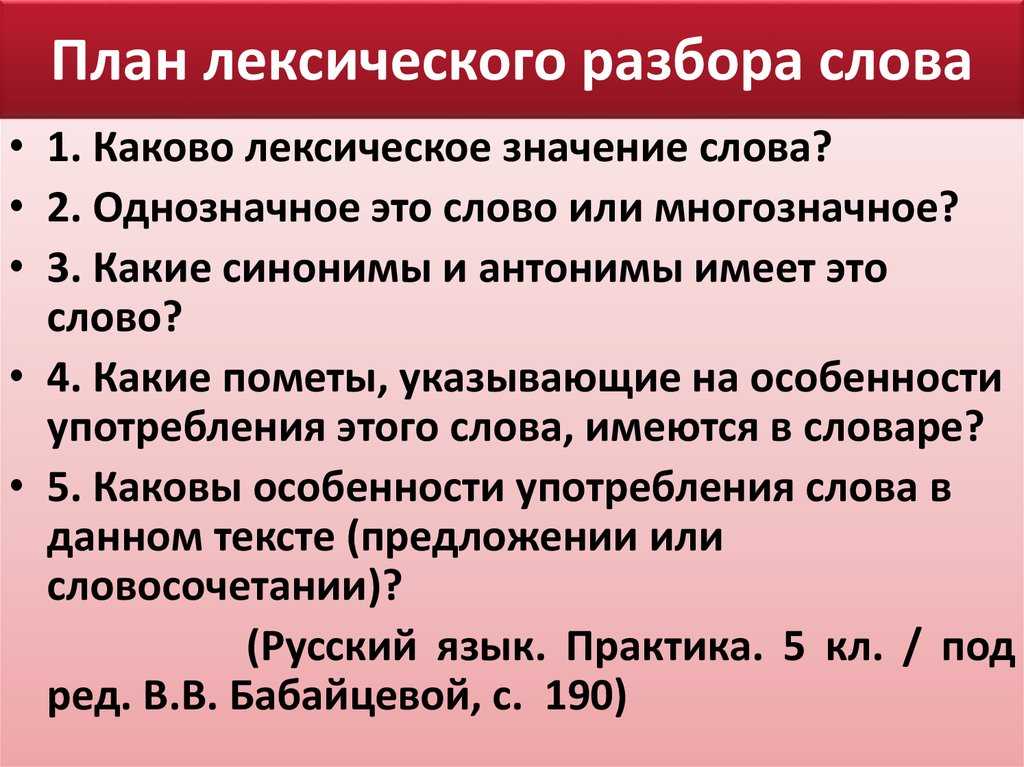 План лексического разбора слова

• 1. Каково лексическое значение слова?
• 2. Однозначное это слово или многозначное?
• 3. Какие синонимы и антонимы имеет это слово?
• 4. Какие пометы, указывающие на особенности употребления этого слова, имеются в словаре?
• 5. Каковы особенности употребления слова в данном тексте (предложении или словосочетании)?

(Русский язык. Практика. 5 кл. / под ред. В.В. Бабайцевой, с. 190)